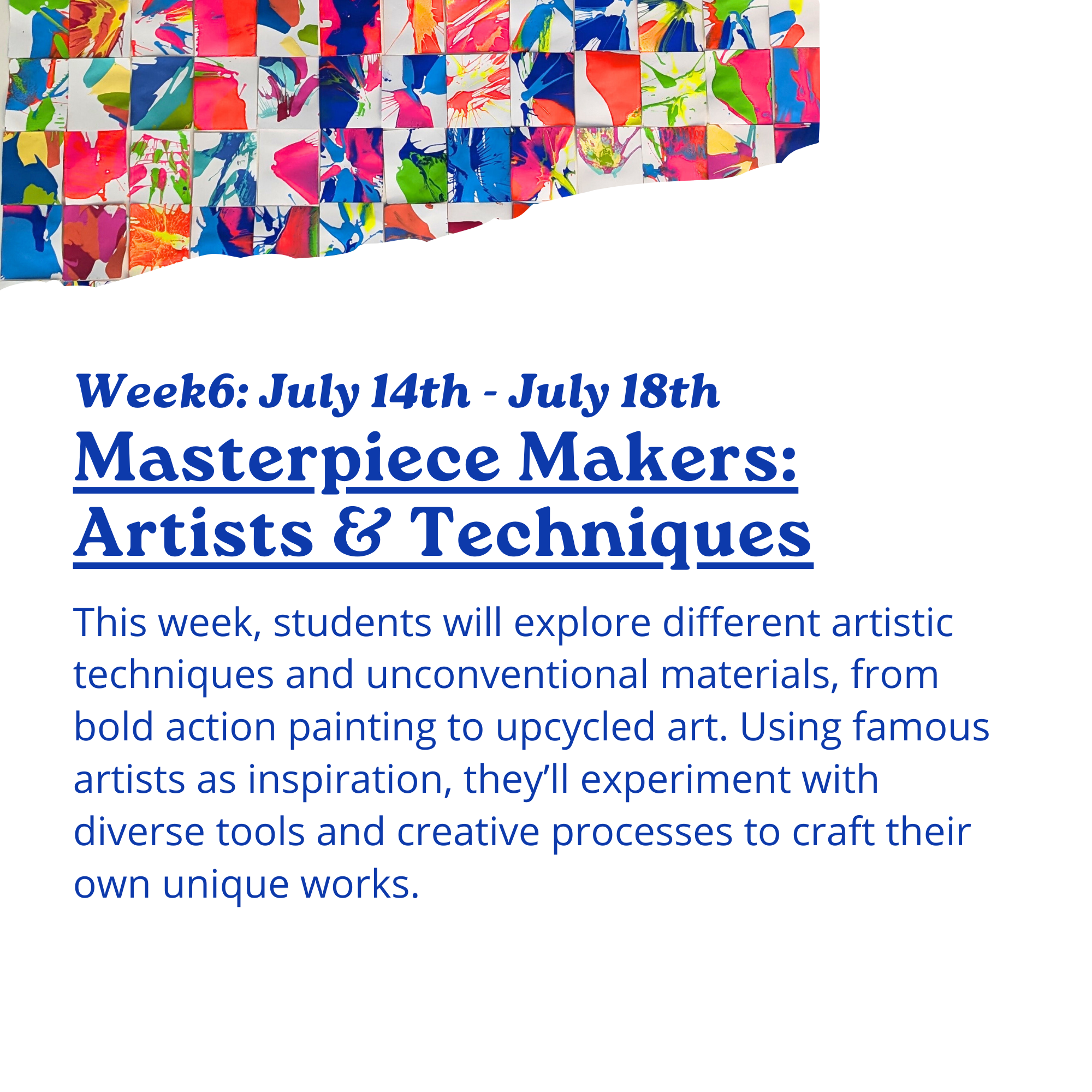 Week6: July 14th - July 18th

Masterpiece Makers: Artists & Techniques

This week, students will explore different artistic techniques and unconventional materials, from bold action painting to upcycled art. Using famous artists as inspiration, they'll experiment with diverse tools and creative processes to craft their own unique works.